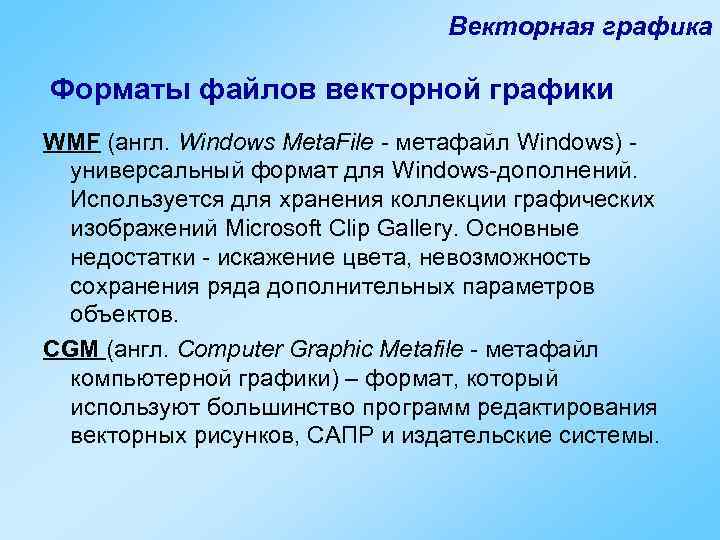 Векторная графика

Форматы файлов векторной графики

WMF (англ. Windows MetaFile - метафайл Windows) - универсальный формат для Windows-дополнений. Используется для хранения коллекции графических изображений Microsoft Clip Gallery. Основные недостатки - искажение цвета, невозможность сохранения ряда дополнительных параметров объектов.

CGM (англ. Computer Graphic Metafile - метафайл компьютерной графики) – формат, который используют большинство программ редактирования векторных рисунков, САПР и издательские системы.